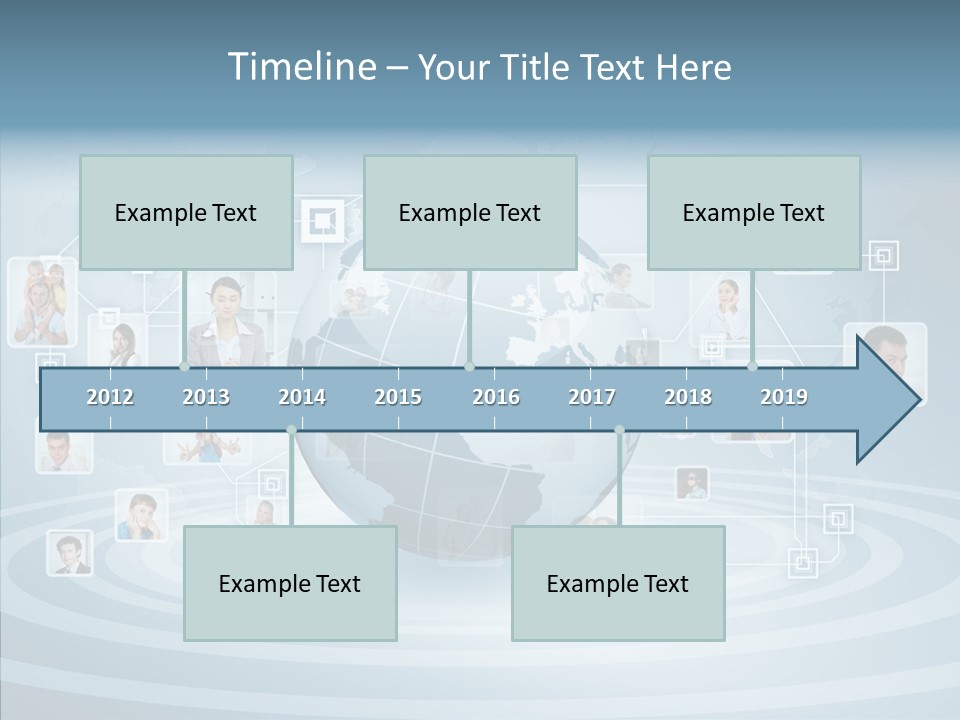 Timeline – Your Title Text Here

Example Text

Example Text

Example Text

2012 2013 2014 2015 2016 2017 2018 2019

Example Text

Example Text